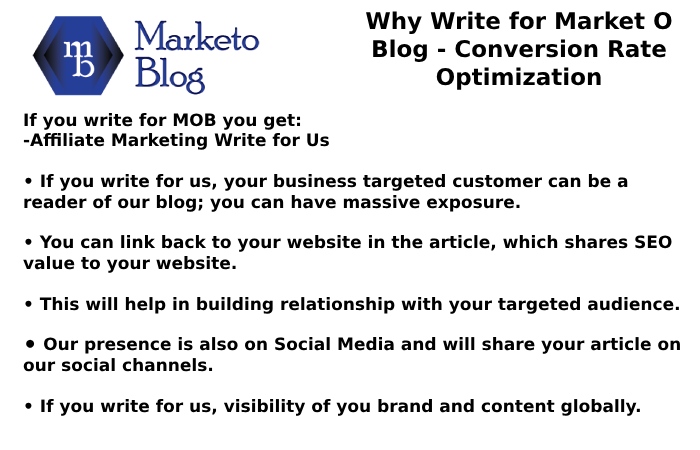 mb Marketo Blog

Why Write for Market O Blog - Conversion Rate Optimization

If you write for MOB you get:
-Affiliate Marketing Write for Us

• If you write for us, your business targeted customer can be a reader of our blog; you can have massive exposure.

• You can link back to your website in the article, which shares SEO value to your website.

• This will help in building relationship with your targeted audience.

• Our presence is also on Social Media and will share your article on our social channels.

• If you write for us, visibility of you brand and content globally.